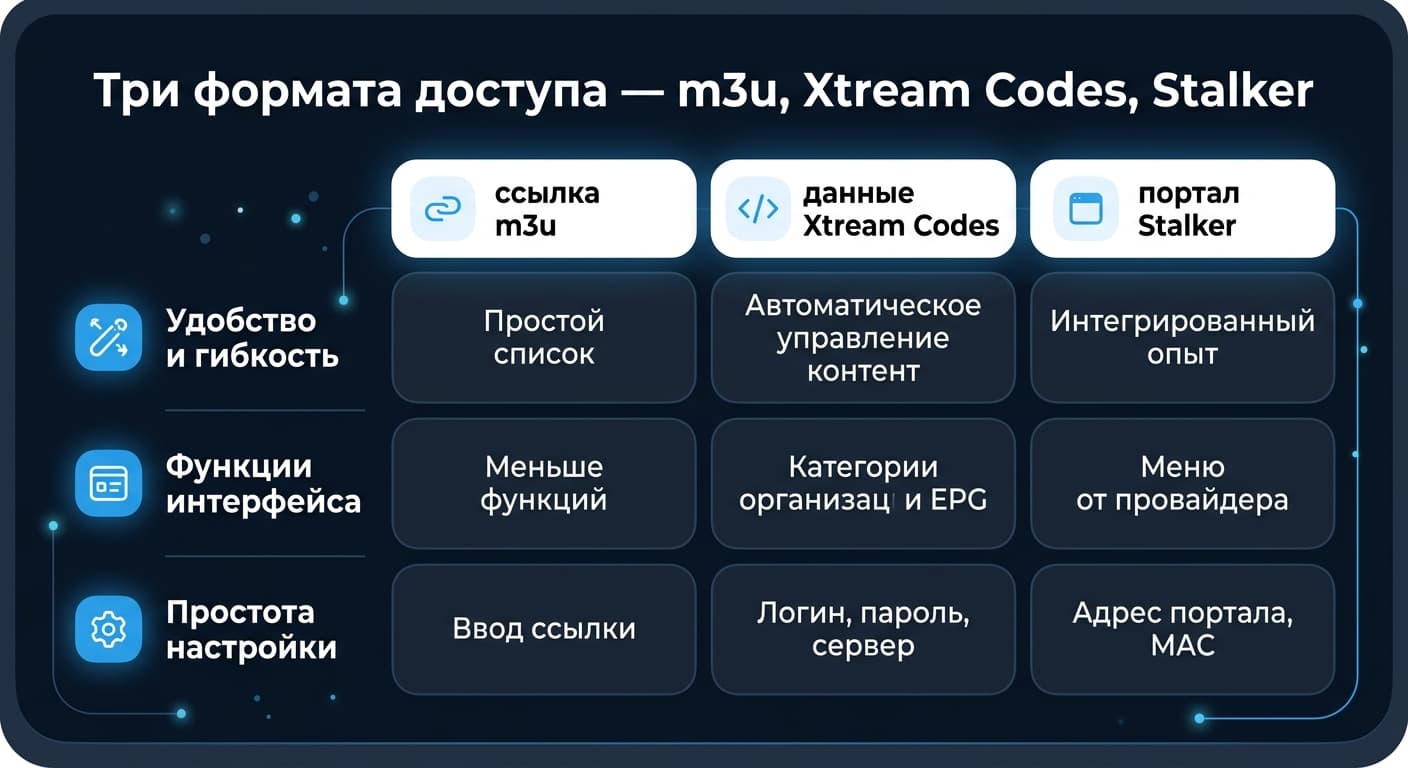 Три формата доступа — m3u, Xtream Codes, Stalker

|  | ссылка m3u | данные Xtream Codes | портал Stalker |
|---|---|---|---|
| Удобство и гибкость | Простой список | Автоматическое управление контент | Интегрированный опыт |
| Функции интерфейса | Меньше функций | Категории организац и EPG | Меню от провайдера |
| Простота настройки | Ввод ссылки | Логин, пароль, сервер | Адрес портала, MAC |